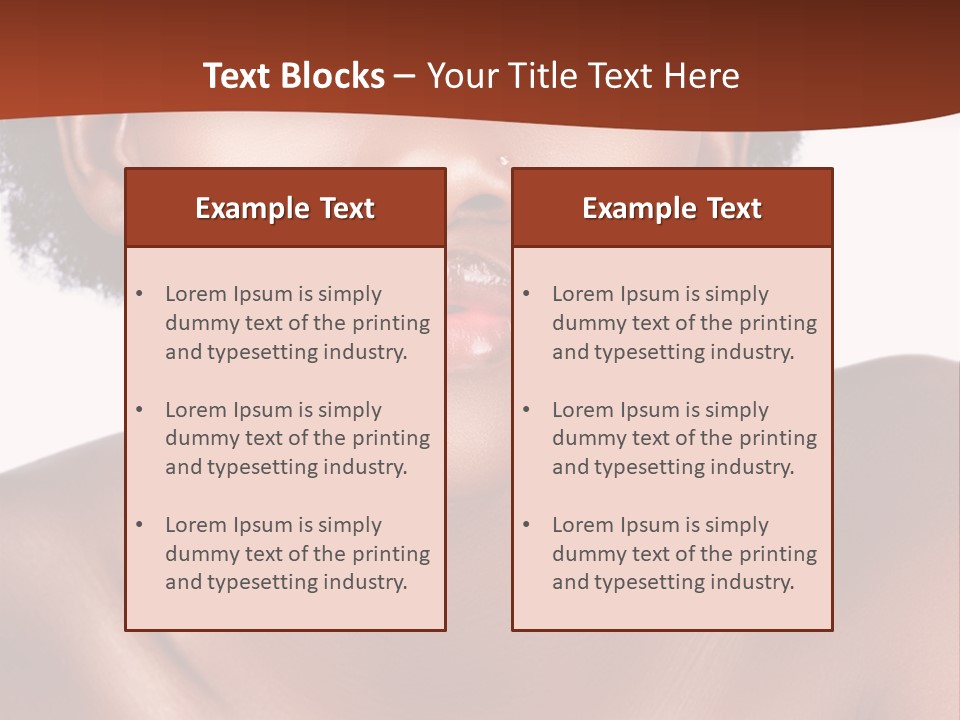 Text Blocks – Your Title Text Here

Example Text

• Lorem Ipsum is simply dummy text of the printing and typesetting industry.

• Lorem Ipsum is simply dummy text of the printing and typesetting industry.

• Lorem Ipsum is simply dummy text of the printing and typesetting industry.

Example Text

• Lorem Ipsum is simply dummy text of the printing and typesetting industry.

• Lorem Ipsum is simply dummy text of the printing and typesetting industry.

• Lorem Ipsum is simply dummy text of the printing and typesetting industry.